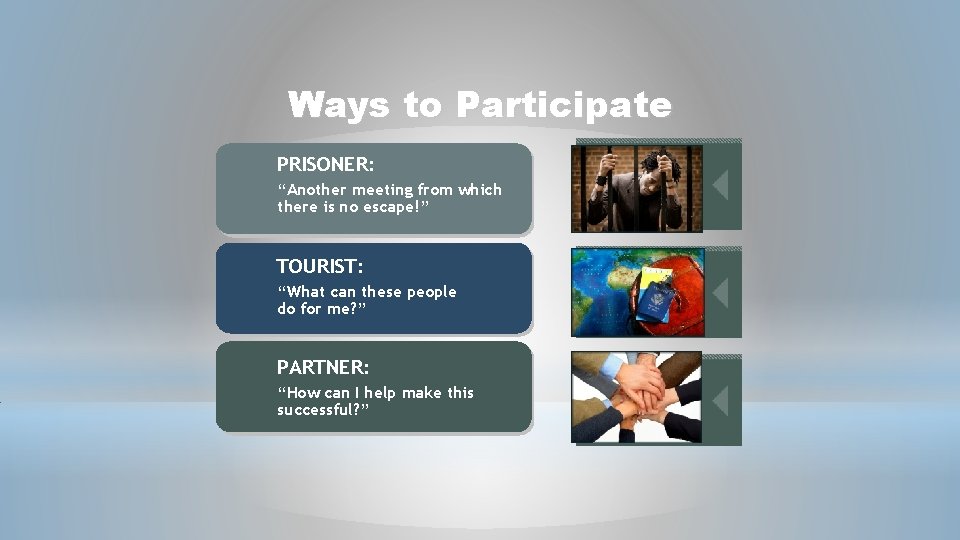 Ways to Participate

PRISONER:
“Another meeting from which there is no escape!”

TOURIST:
“What can these people do for me?”

PARTNER:
“How can I help make this successful?”